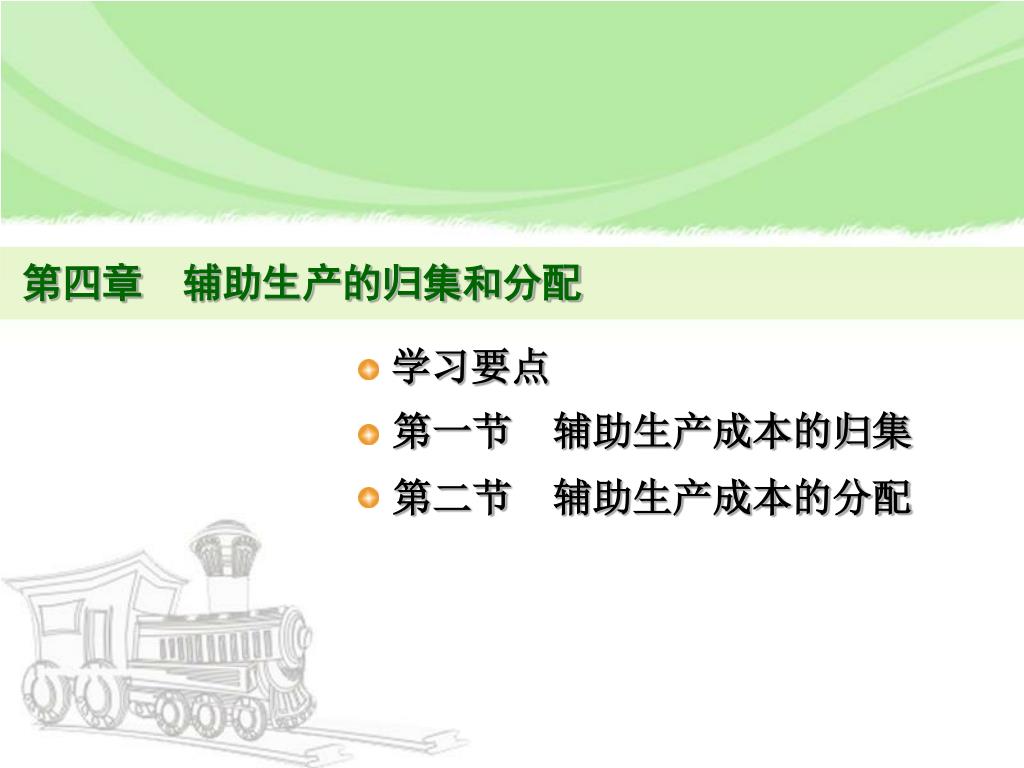 第四章　辅助生产的归集和分配

学习要点

第一节　辅助生产成本的归集

第二节　辅助生产成本的分配